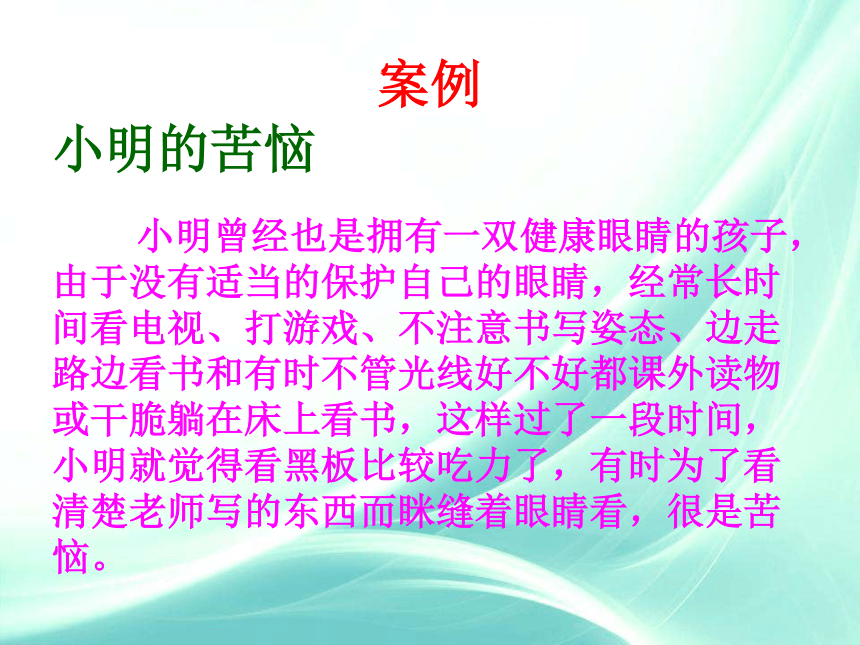 案例

小明的苦恼

小明曾经也是拥有一双健康眼睛的孩子，由于没有适当的保护自己的眼睛，经常长时间看电视、打游戏、不注意书写姿态、边走路边看书和有时不管光线好不好都课外读物或干脆躺在床上看书，这样过了一段时间，小明就觉得看黑板比较吃力了，有时为了看清楚老师写的东西而眯缝着眼睛看，很是苦恼。